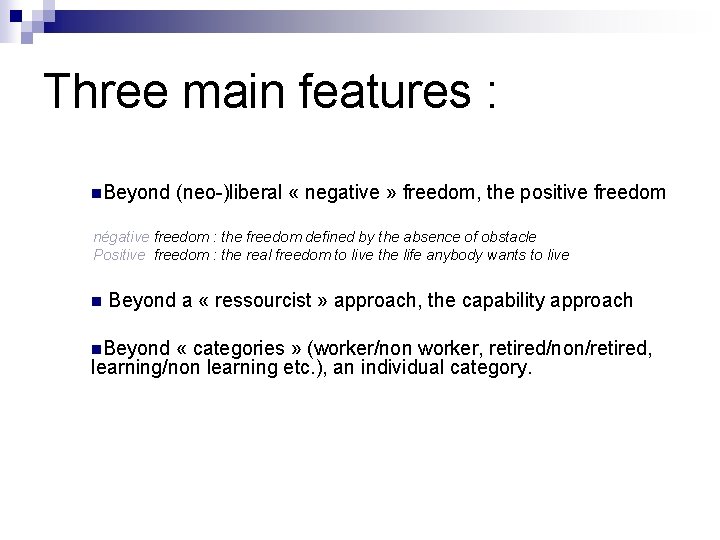 Three main features :

Beyond (neo-)liberal « negative » freedom, the positive freedom

négative freedom : the freedom defined by the absence of obstacle
Positive freedom : the real freedom to live the life anybody wants to live

Beyond a « ressourcist » approach, the capability approach

Beyond « categories » (worker/non worker, retired/non/retired, learning/non learning etc.), an individual category.